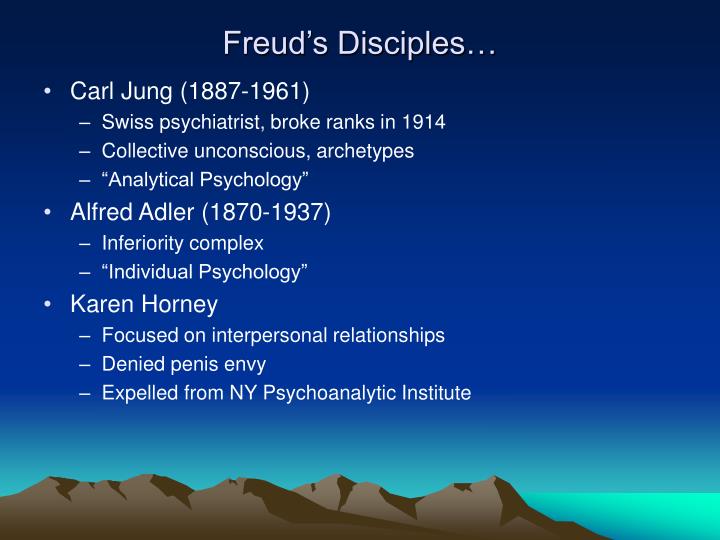 Freud’s Disciples…

• Carl Jung (1887-1961)
– Swiss psychiatrist, broke ranks in 1914
– Collective unconscious, archetypes
– “Analytical Psychology”

• Alfred Adler (1870-1937)
– Inferiority complex
– “Individual Psychology”

• Karen Horney
– Focused on interpersonal relationships
– Denied penis envy
– Expelled from NY Psychoanalytic Institute